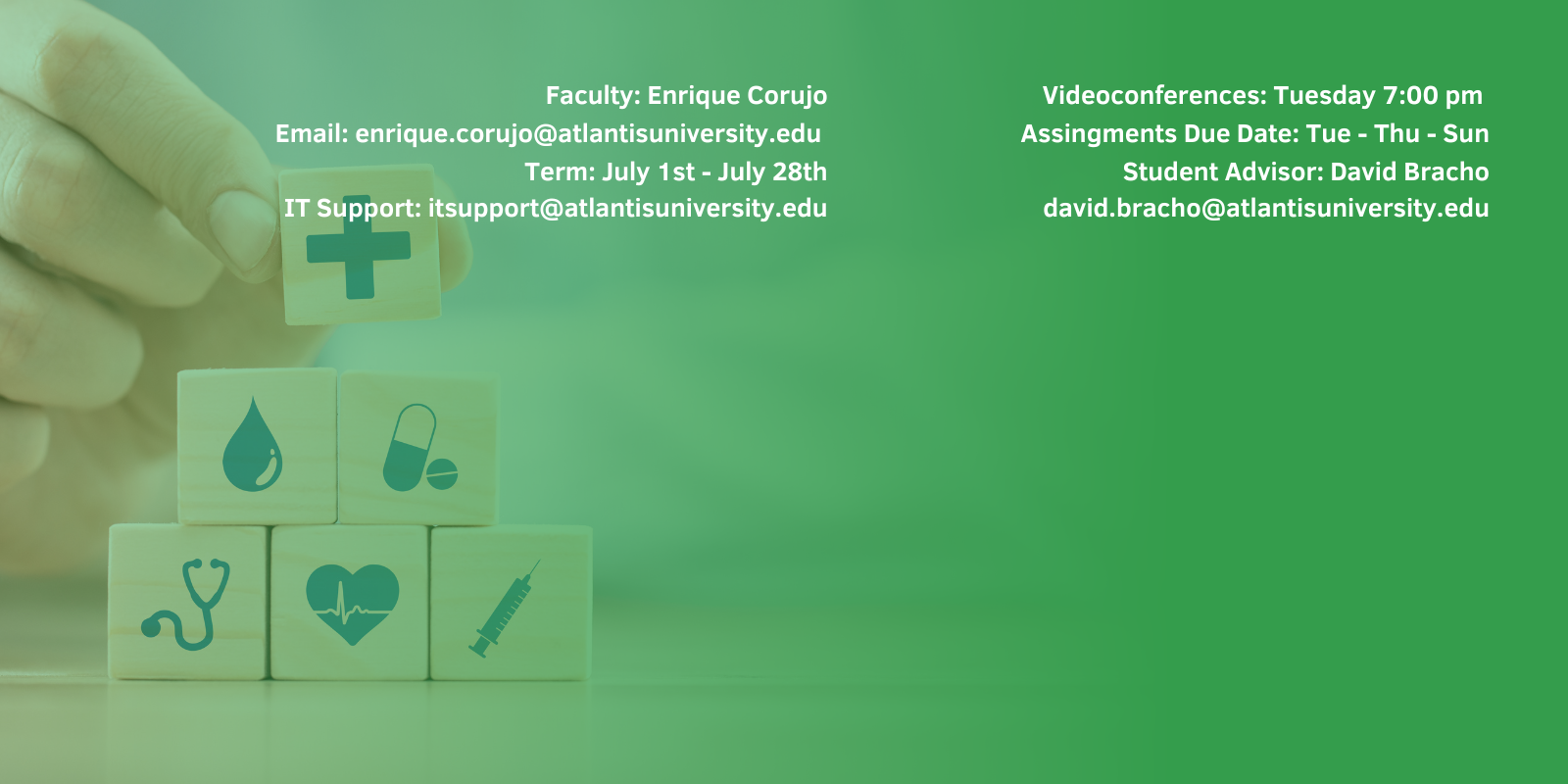 Faculty: Enrique Corujo
Email: enrique.corujo@atlantisuniversity.edu
Term: July 1st - July 28th
IT Support: itsupport@atlantisuniversity.edu

Videoconferences: Tuesday 7:00 pm
Assingments Due Date: Tue - Thu - Sun
Student Advisor: David Bracho
david.bracho@atlantisuniversity.edu